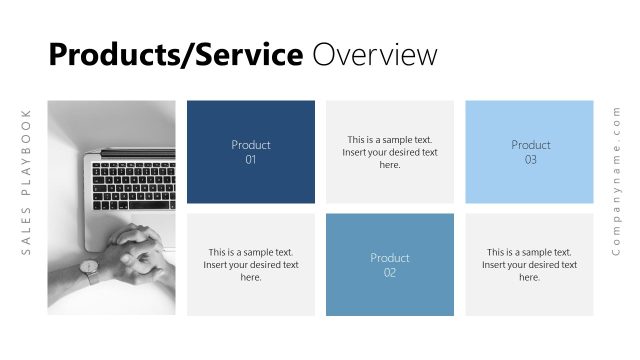 Products/Service Overview

SALES PLAYBOOK

Product
01

This is a sample text. Insert your desired text here.

Product
03

This is a sample text. Insert your desired text here.

Product
02

This is a sample text. Insert your desired text here.

Companyname.com